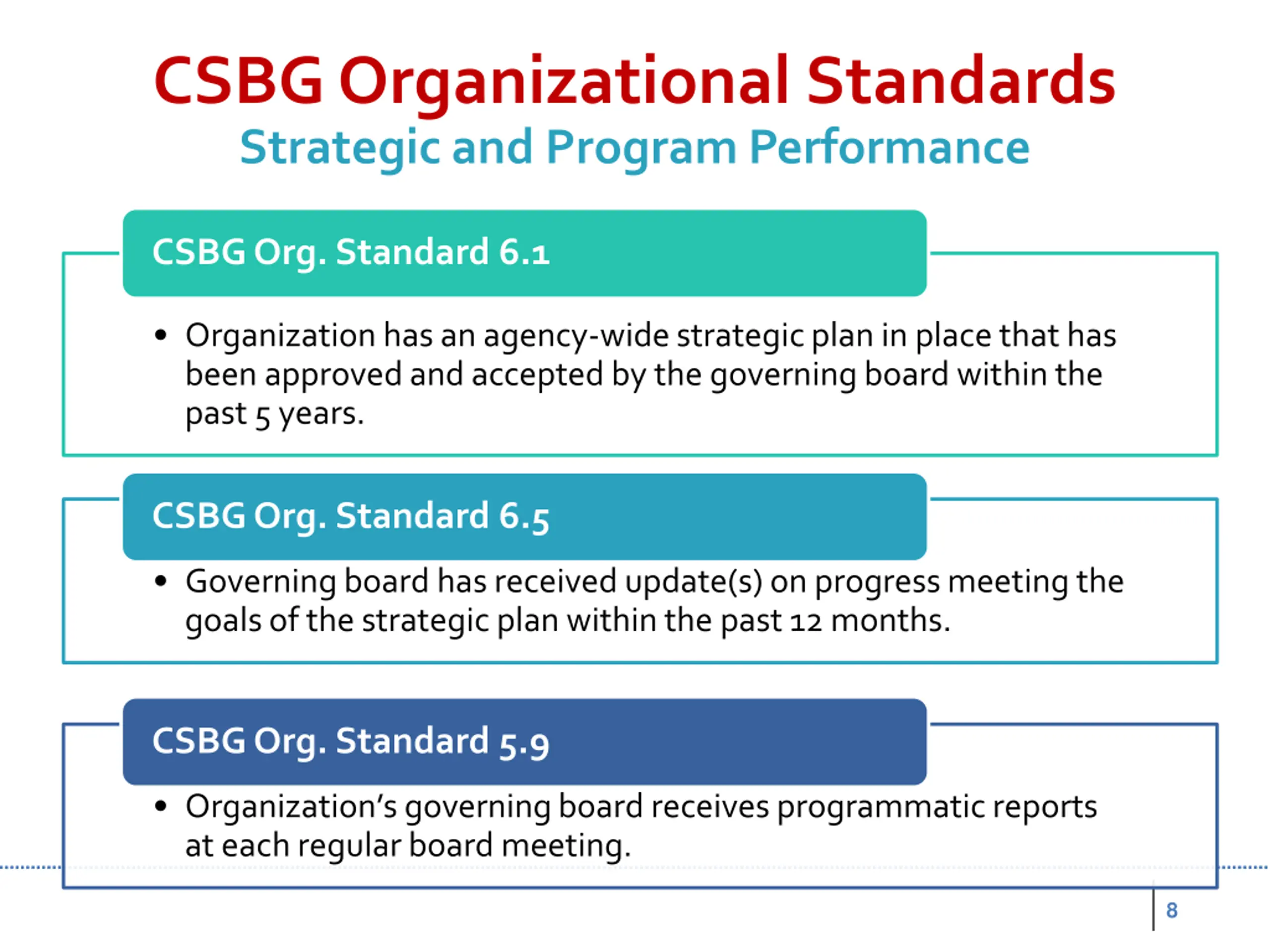 CSBG Organizational Standards
Strategic and Program Performance

CSBG Org. Standard 6.1

• Organization has an agency-wide strategic plan in place that has been approved and accepted by the governing board within the past 5 years.

CSBG Org. Standard 6.5

• Governing board has received update(s) on progress meeting the goals of the strategic plan within the past 12 months.

CSBG Org. Standard 5.9

• Organization's governing board receives programmatic reports at each regular board meeting.

8